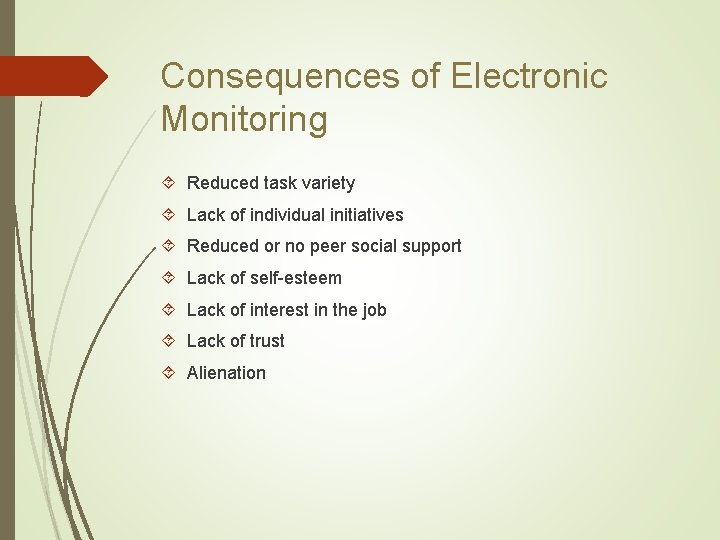 Consequences of Electronic Monitoring

- Reduced task variety
- Lack of individual initiatives
- Reduced or no peer social support
- Lack of self-esteem
- Lack of interest in the job
- Lack of trust
- Alienation